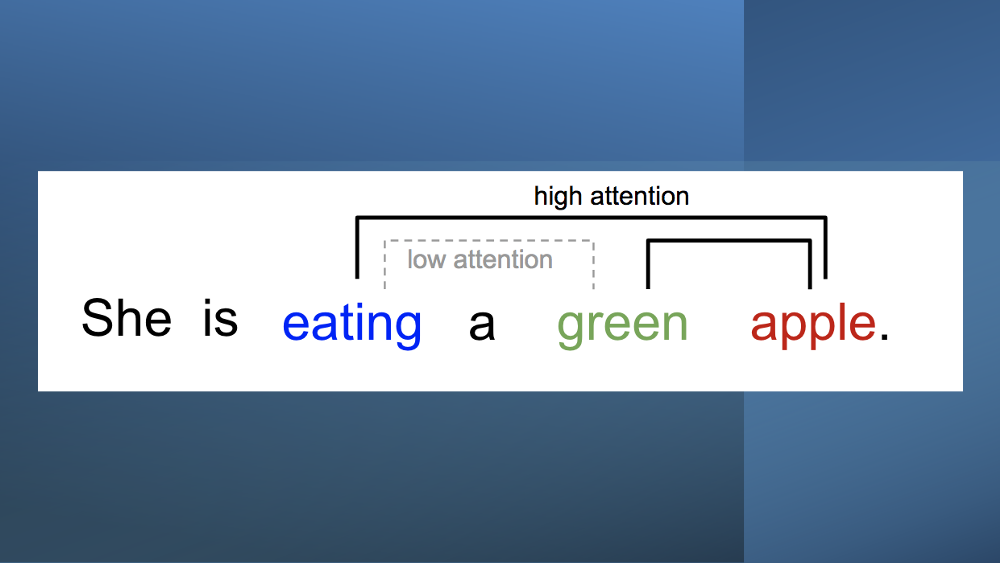 high attention

low attention

She is eating a green apple.